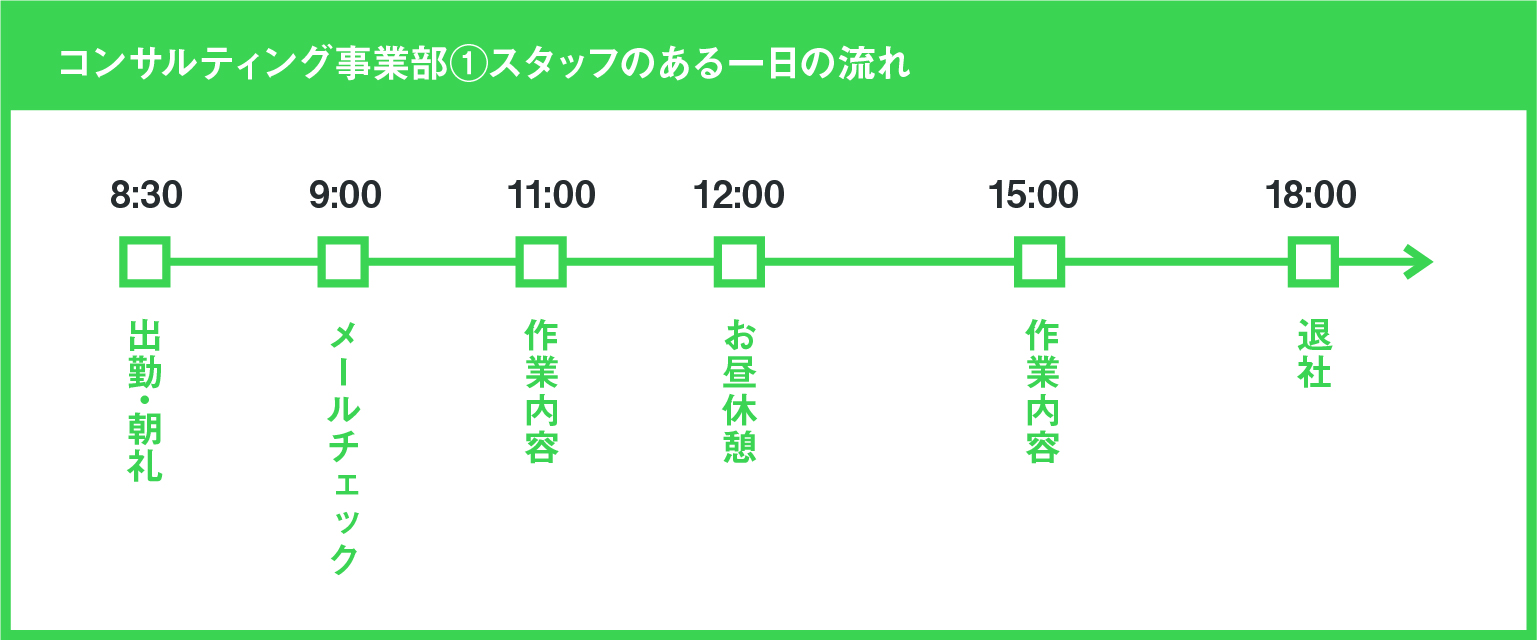 コンサルティング事業部①スタッフのある一日の流れ

8:30
出勤・朝礼

9:00
メールチェック

11:00
作業内容

12:00
お昼休憩

15:00
作業内容

18:00
退社